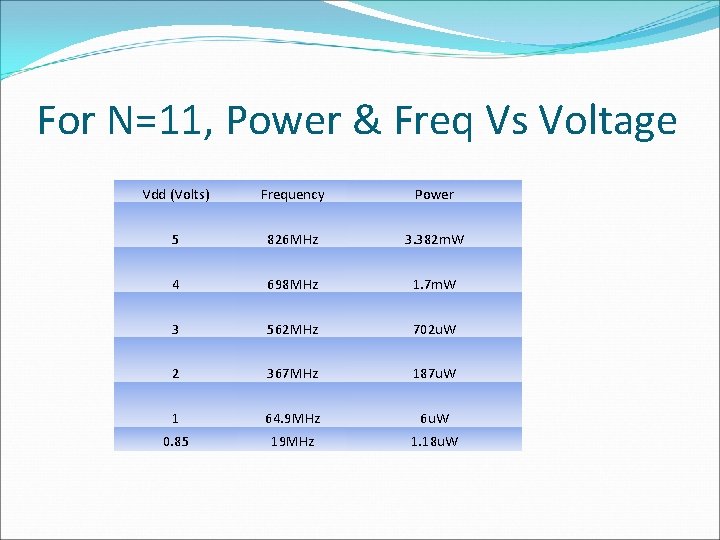 For N=11, Power & Freq Vs Voltage

| Vdd (Volts) | Frequency | Power |
|---|---|---|
| 5 | 826MHz | 3.382mW |
| 4 | 698MHz | 1.7mW |
| 3 | 562MHz | 702uW |
| 2 | 367MHz | 187uW |
| 1 | 64.9MHz | 6uW |
| 0.85 | 19MHz | 1.18uW |